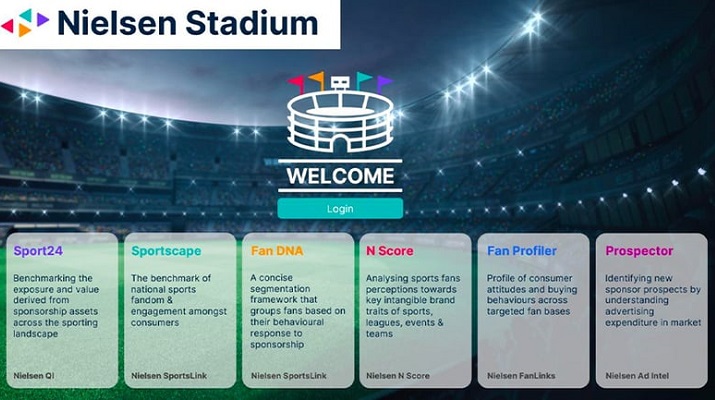 Nielsen Stadium

WELCOME

Login

Sport24

Benchmarking the exposure and value derived from sponsorship assets across the sporting landscape

Nielsen QI

Sportscape

The benchmark of national sports fandom & engagement amongst consumers

Nielsen SportsLink

Fan DNA

A concise segmentation framework that groups fans based on their behavioural response to sponsorship

Nielsen SportsLink

N Score

Analysing sports fans perceptions towards key intangible brand traits of sports, leagues, events & teams

Nielsen N Score

Fan Profiler

Profile of consumer attitudes and buying behaviours across targeted fan bases

Nielsen FanLinks

Prospector

Identifying new sponsor prospects by understanding advertising expenditure in market

Nielsen Ad Intel